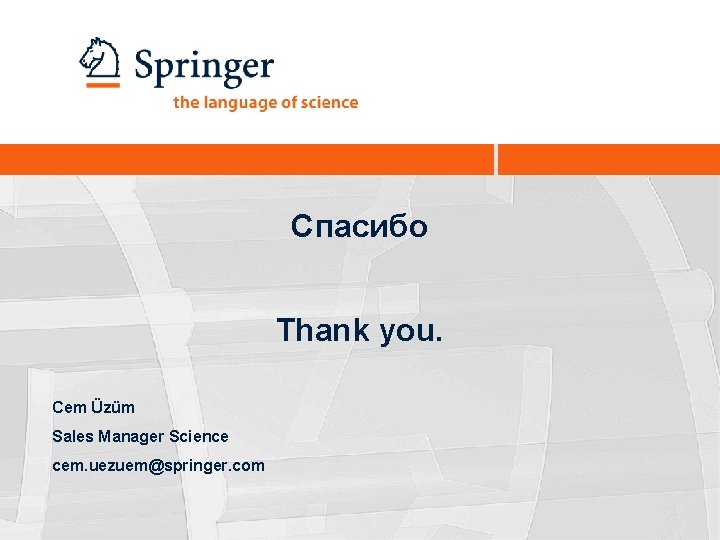 Springer
the language of science

Спасибо

Thank you.

Cem Üzüm
Sales Manager Science
cem.uezuem@springer.com